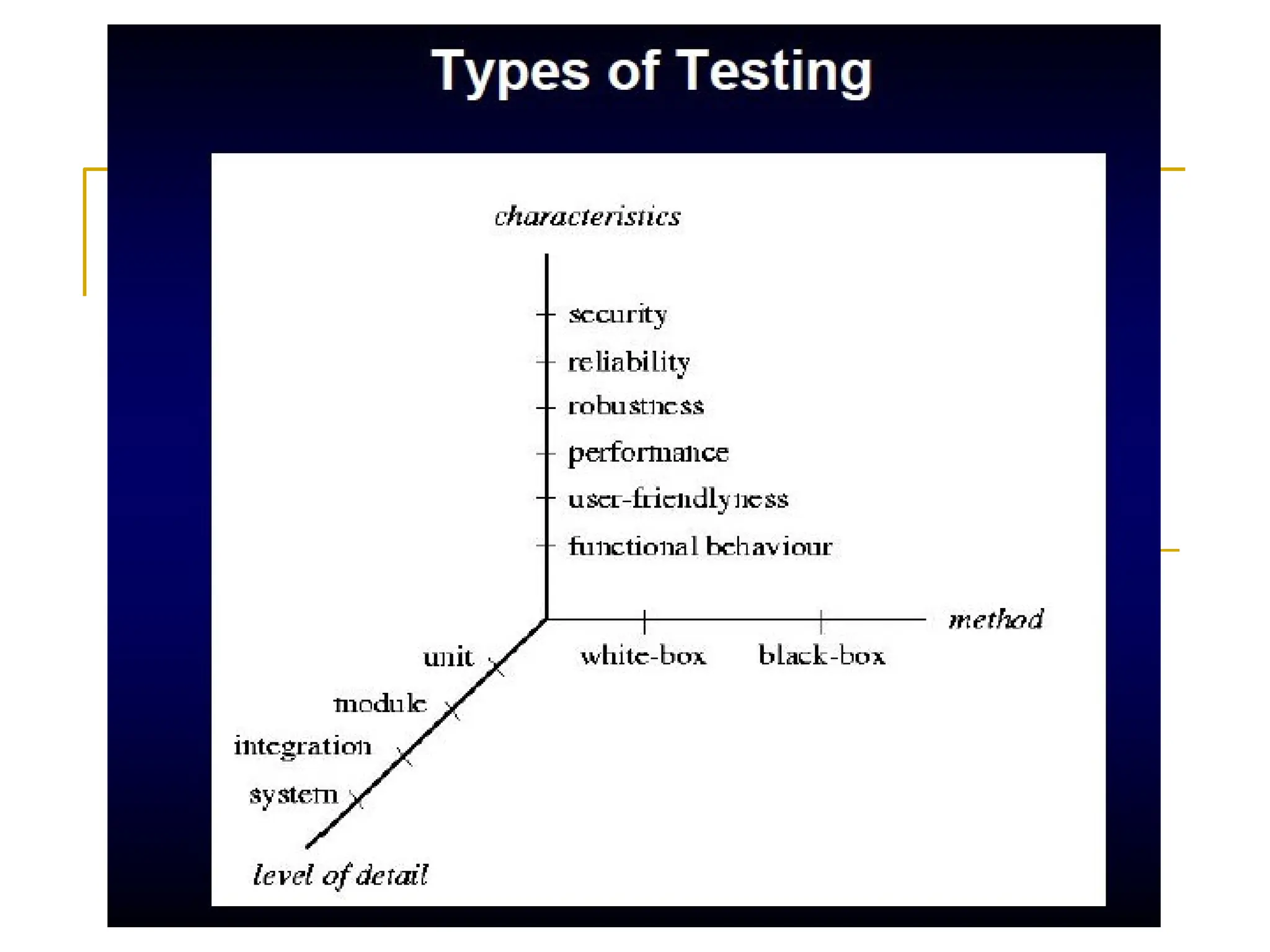 Types of Testing

characteristics

security
reliability
robustness
performance
user-friendlyness
functional behaviour

method

white-box
black-box

unit
module
integration
system

level of detail